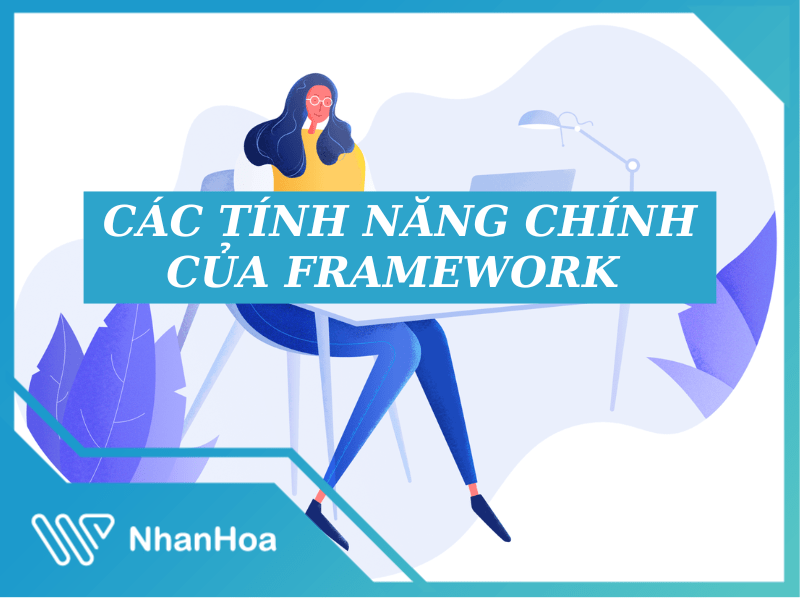 CÁC TÍNH NĂNG CHÍNH CỦA FRAMEWORK

NhanHoa